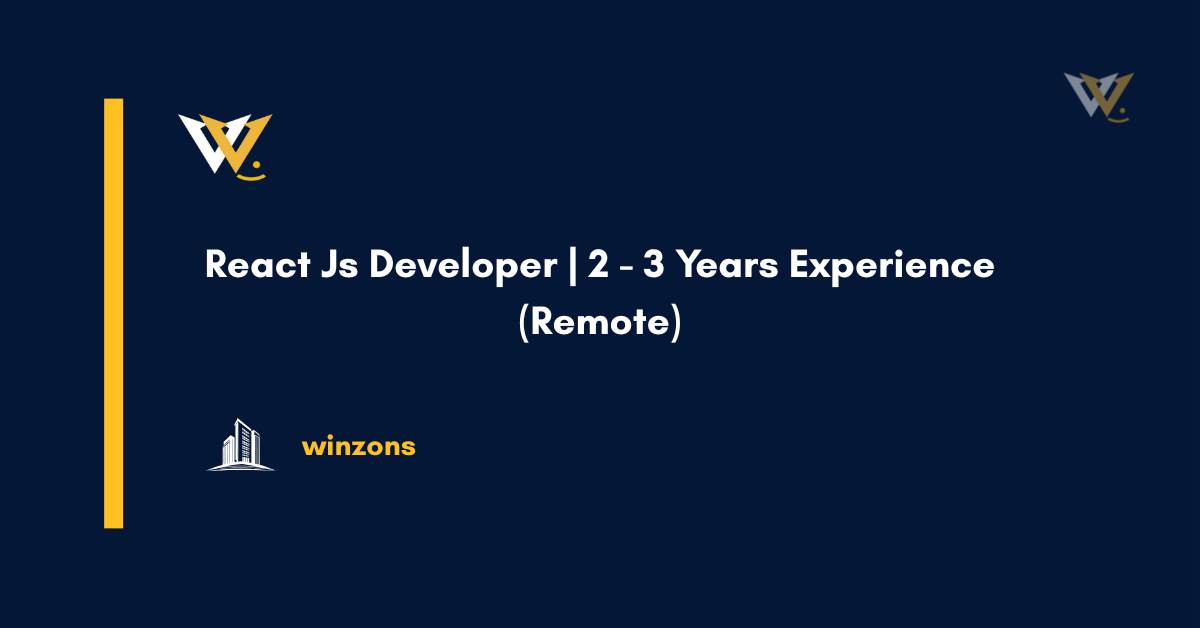 React Js Developer | 2 - 3 Years Experience (Remote)

winzons